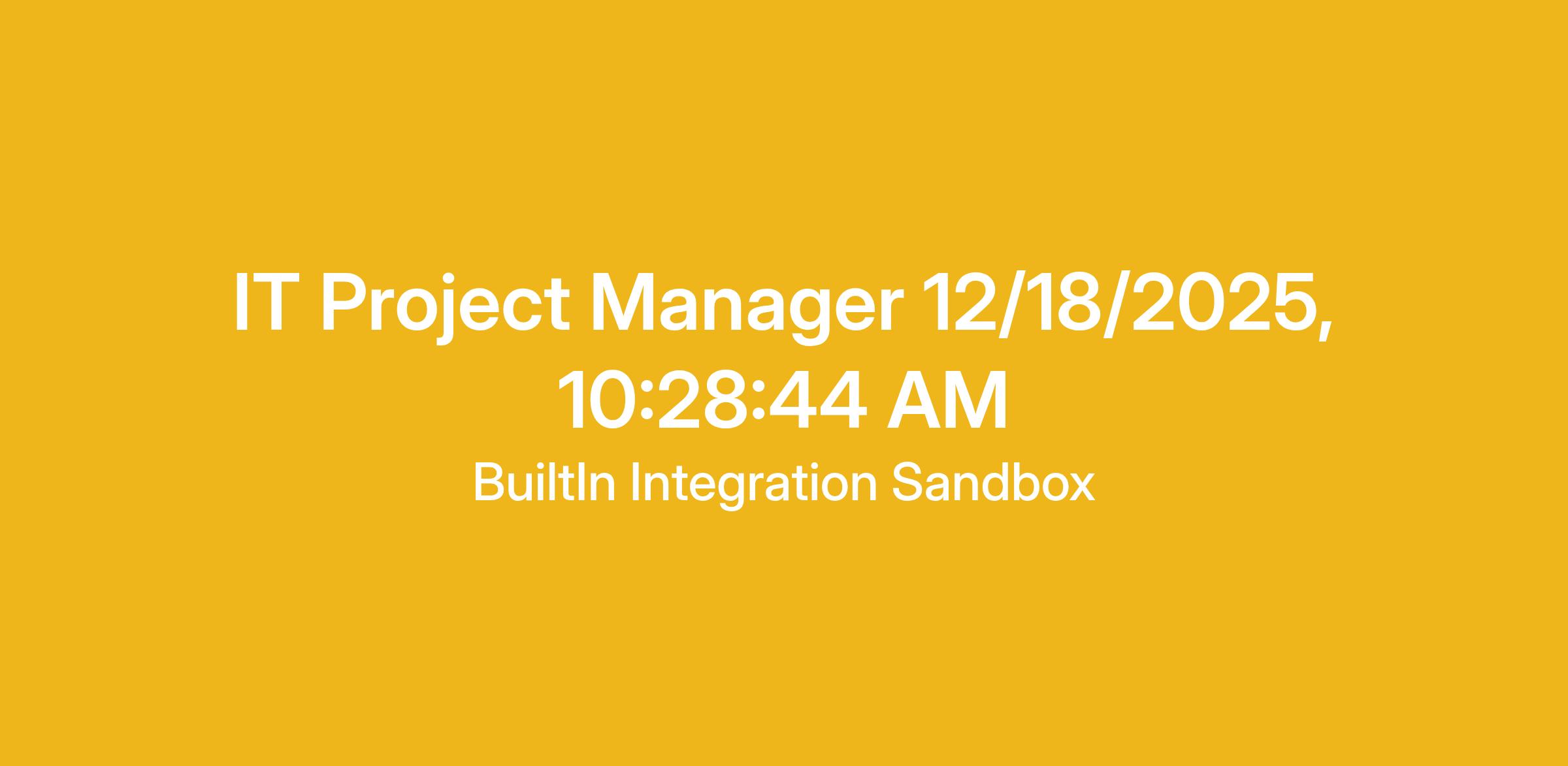 IT Project Manager 12/18/2025, 10:28:44 AM

BuiltIn Integration Sandbox